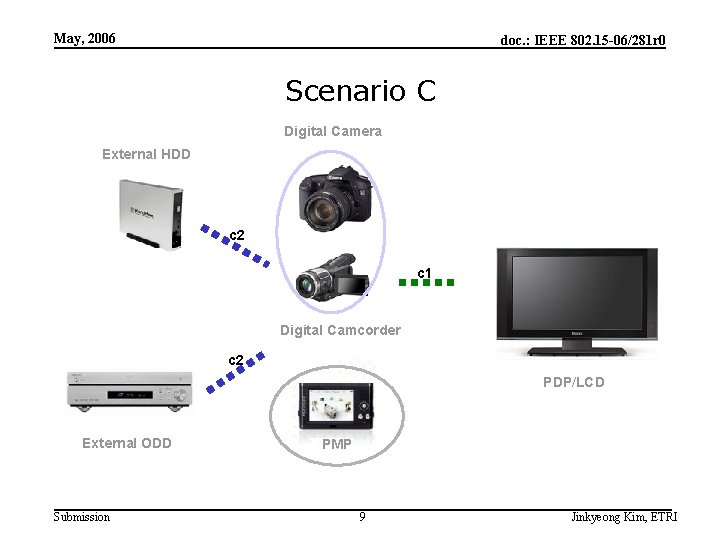 May, 2006

doc.: IEEE 802.15-06/281r0

Scenario C

Digital Camera

External HDD

c2

c1

Digital Camcorder

c2

PDP/LCD

External ODD

PMP

Submission

9

Jinkyeong Kim, ETRI